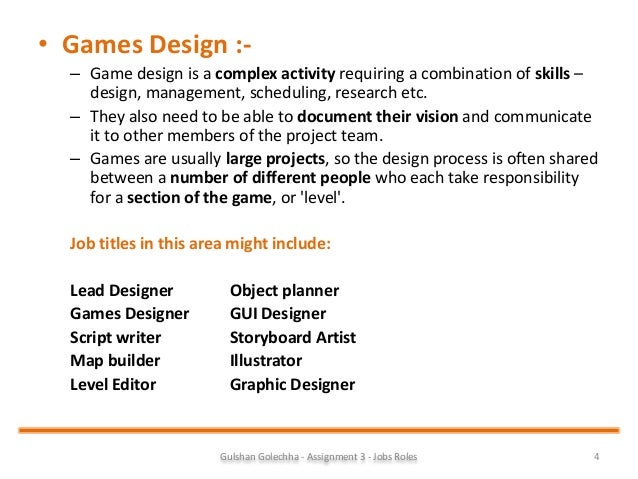 • Games Design :-

– Game design is a complex activity requiring a combination of skills – design, management, scheduling, research etc.

– They also need to be able to document their vision and communicate it to other members of the project team.

– Games are usually large projects, so the design process is often shared between a number of different people who each take responsibility for a section of the game, or 'level'.

Job titles in this area might include:

Lead Designer
Games Designer
Script writer
Map builder
Level Editor

Object planner
GUI Designer
Storyboard Artist
Illustrator
Graphic Designer

Gulshan Golechha - Assignment 3 - Jobs Roles 4